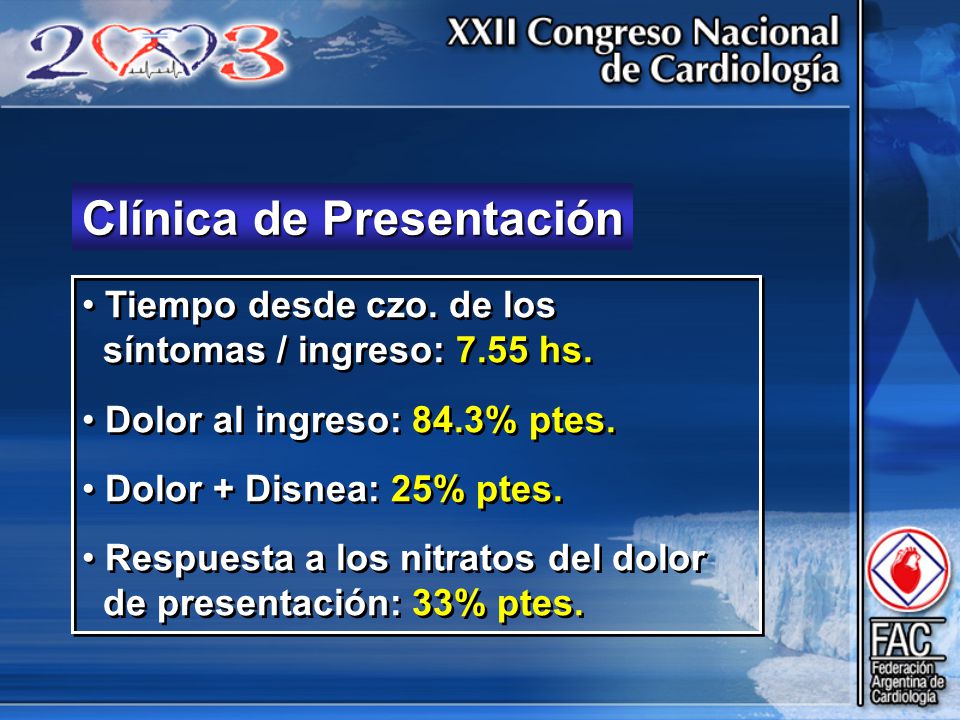 2003

XXII Congreso Nacional de Cardiología

Clínica de Presentación

• Tiempo desde czo. de los síntomas / ingreso: 7.55 hs.

• Dolor al ingreso: 84.3% ptes.

• Dolor + Disnea: 25% ptes.

• Respuesta a los nitratos del dolor de presentación: 33% ptes.

FAC
Federación Argentina de Cardiología